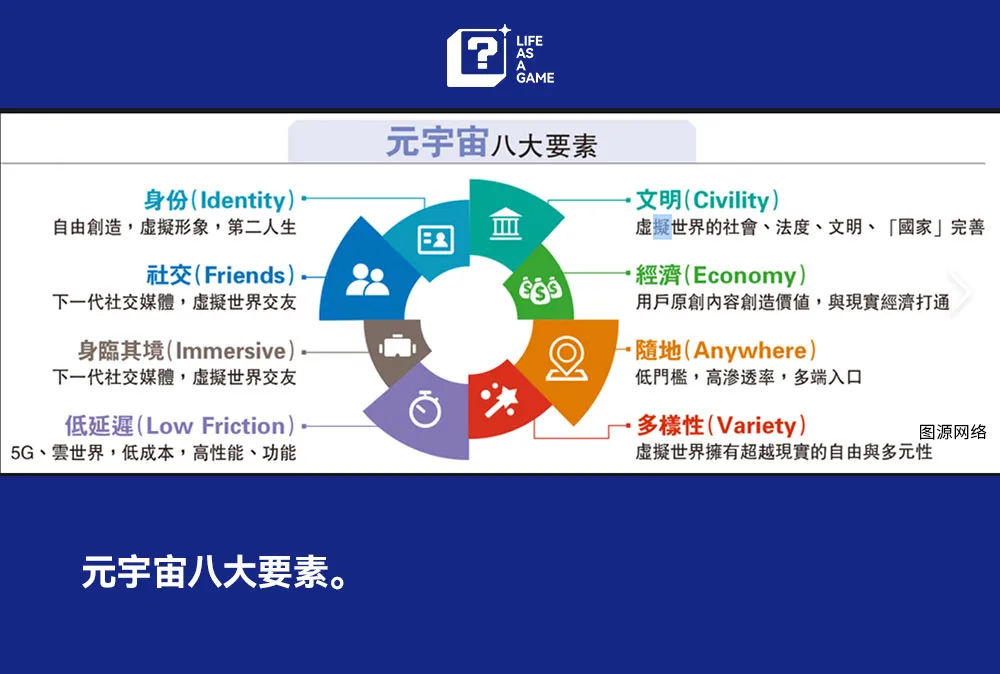 LIFE AS A GAME

元宇宙八大要素

身份(Identity)
自由創造，虛擬形象，第二人生

社交(Friends)
下一代社交媒體，虛擬世界交友

身臨其境(Immersive)
下一代社交媒體，虛擬世界交友

低延遲(Low Friction)
5G、雲世界，低成本，高性能、功能

文明(Civility)
虛擬世界的社會、法度、文明、「國家」完善

經濟(Economy)
用戶原創內容創造價值，與現實經濟打通

隨地(Anywhere)
低門檻，高滲透率，多端入口

多樣性(Variety)
虛擬世界擁有超越現實的自由與多元性

图源网络

元宇宙八大要素。